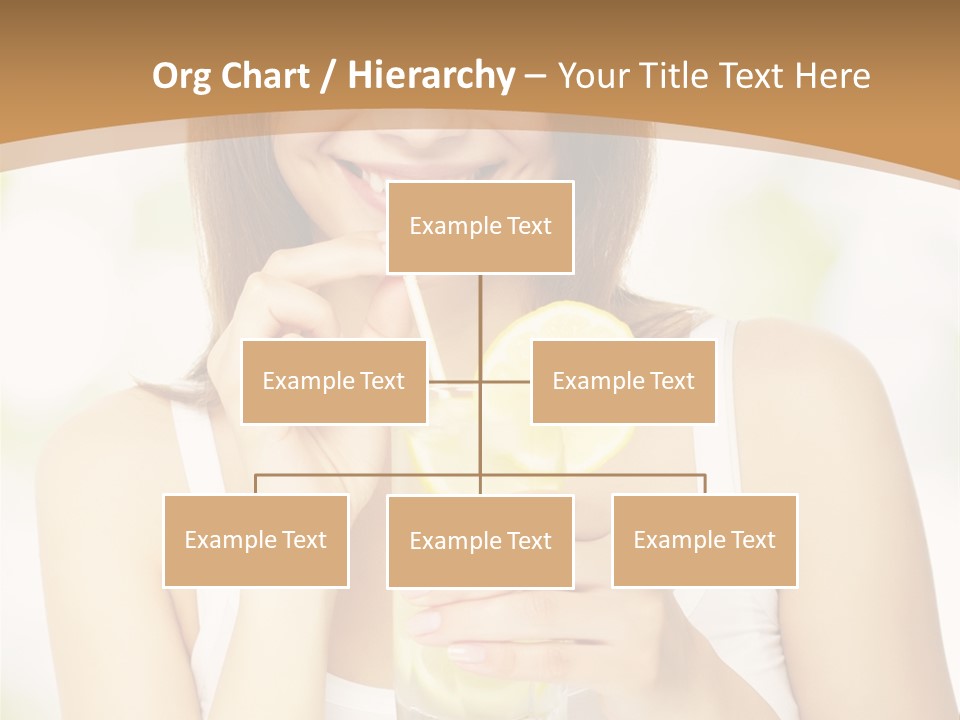 Org Chart / Hierarchy – Your Title Text Here

Example Text

Example Text

Example Text

Example Text

Example Text

Example Text